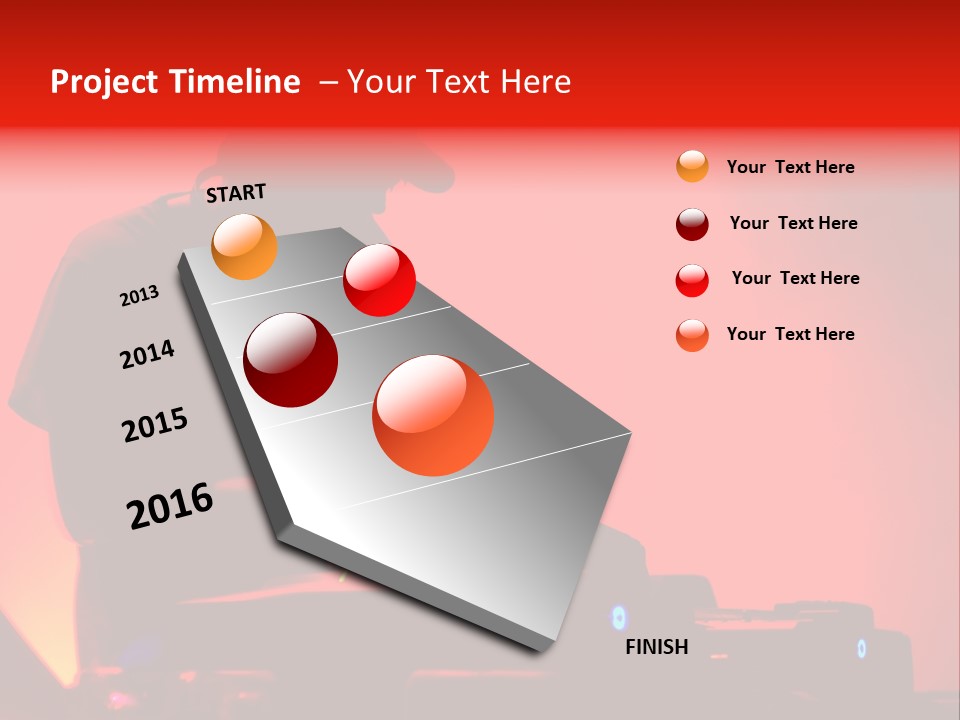 Project Timeline – Your Text Here

START

2013

2014

2015

2016

FINISH

Your Text Here

Your Text Here

Your Text Here

Your Text Here